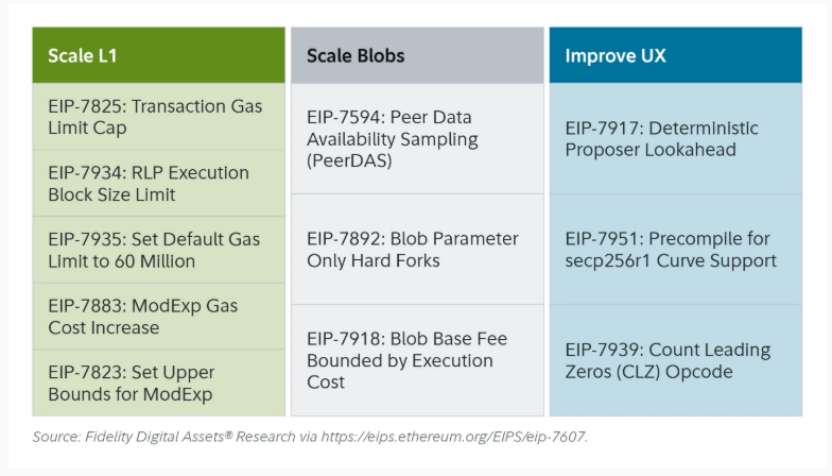 Scale L1

EIP-7825: Transaction Gas Limit Cap

EIP-7934: RLP Execution Block Size Limit

EIP-7935: Set Default Gas Limit to 60 Million

EIP-7883: ModExp Gas Cost Increase

EIP-7823: Set Upper Bounds for ModExp

Scale Blobs

EIP-7594: Peer Data Availability Sampling (PeerDAS)

EIP-7892: Blob Parameter Only Hard Forks

EIP-7918: Blob Base Fee Bounded by Execution Cost

Improve UX

EIP-7917: Deterministic Proposer Lookahead

EIP-7951: Precompile for secp256r1 Curve Support

EIP-7939: Count Leading Zeros (CLZ) Opcode

Source: Fidelity Digital Assets® Research via https://eips.ethereum.org/EIPS/eip-7607.